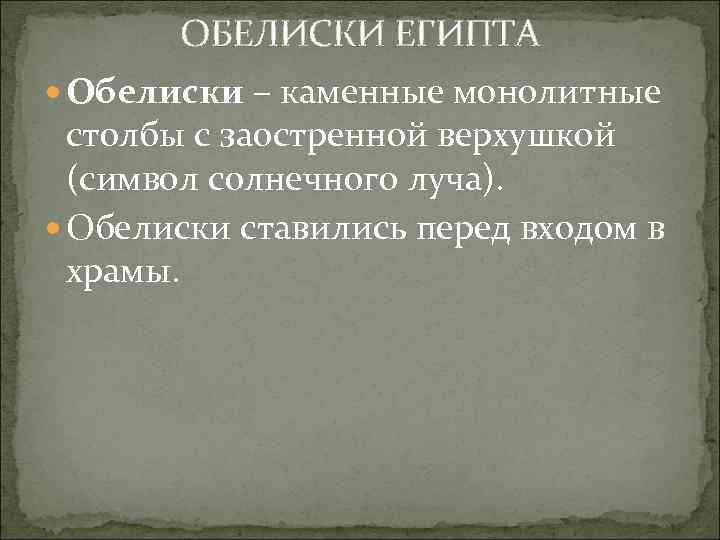 ОБЕЛИСКИ ЕГИПТА

Обелиски – каменные монолитные столбы с заостренной верхушкой (символ солнечного луча).

Обелиски ставились перед входом в храмы.